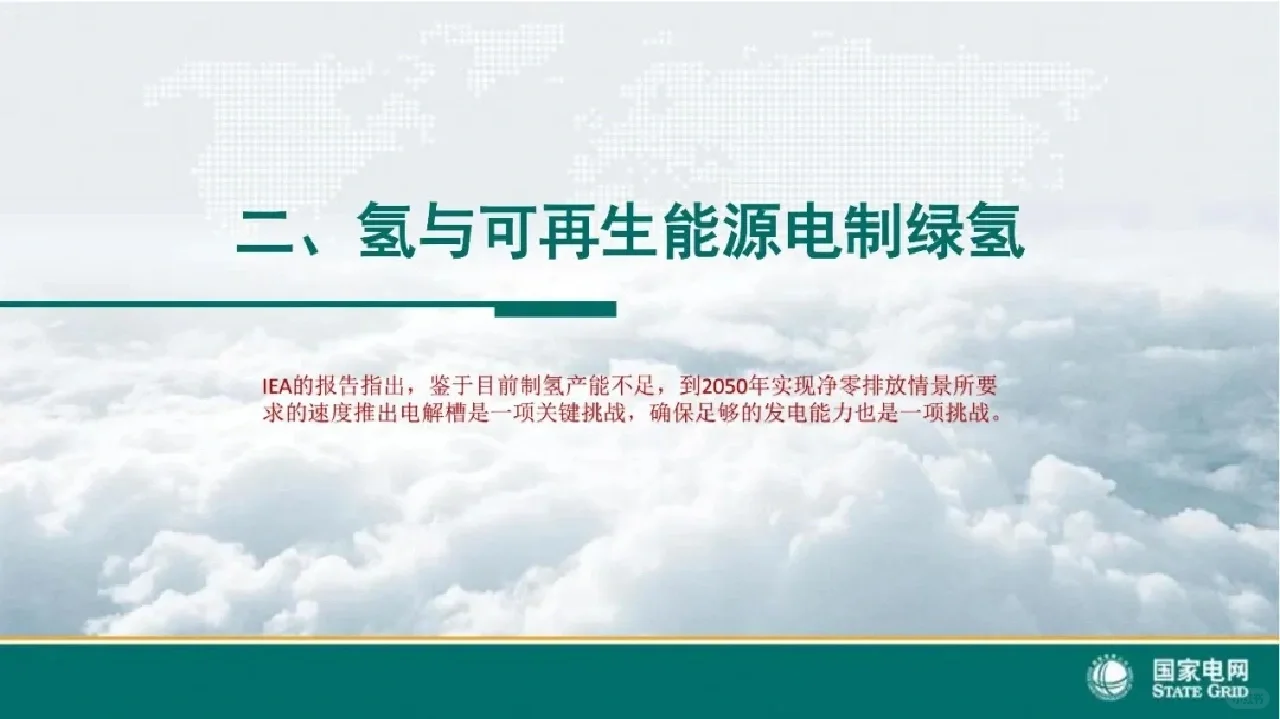 二、氢与可再生能源电制绿氢

IEA的报告指出，鉴于目前制氢产能不足，到2050年实现净零排放情景所要求的速度推出电解槽是一项关键挑战，确保足够的发电能力也是一项挑战。

国家电网
STATE GRID